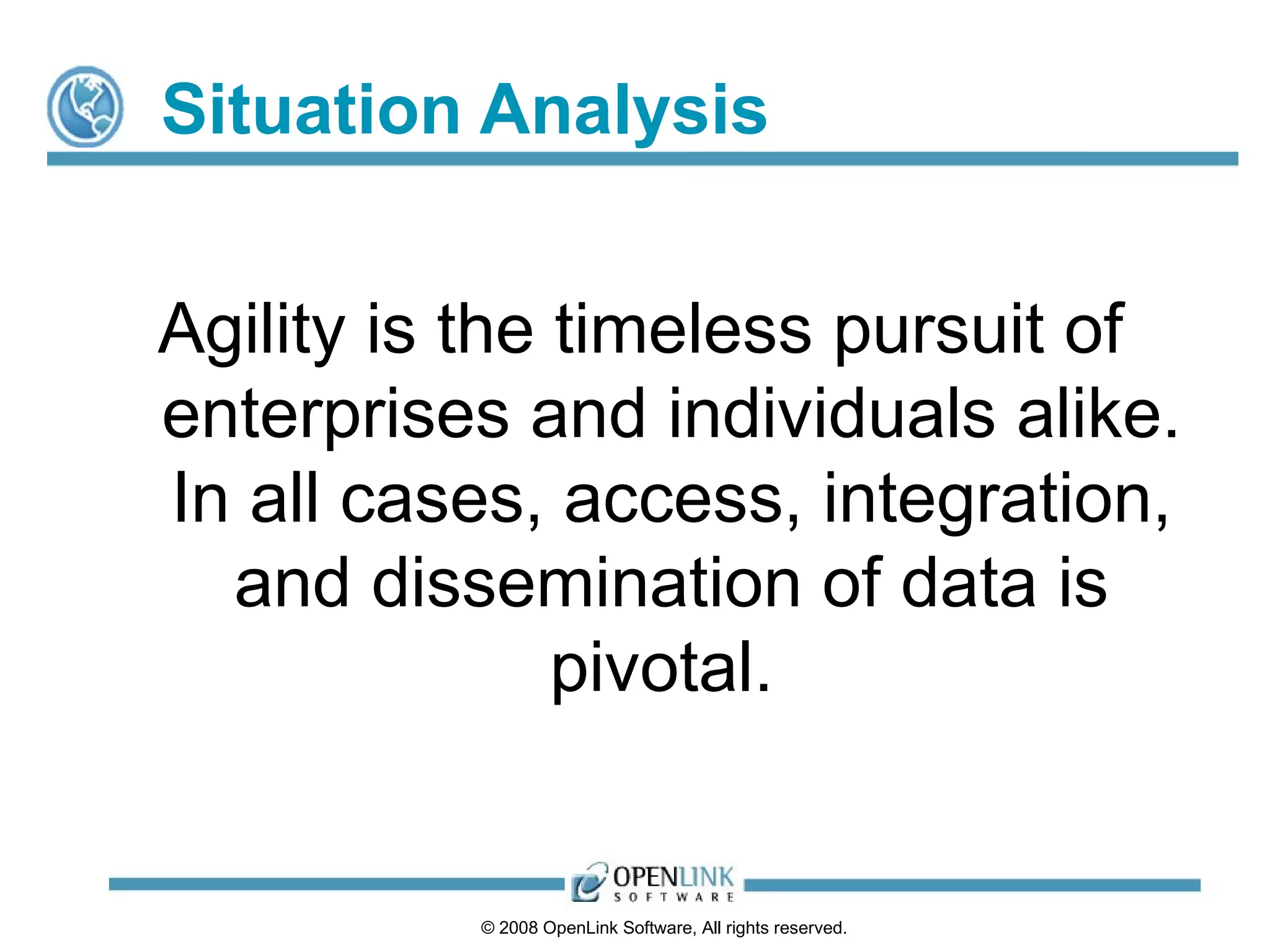 Situation Analysis

Agility is the timeless pursuit of enterprises and individuals alike. In all cases, access, integration, and dissemination of data is pivotal.

OPENLINK SOFTWARE

© 2008 OpenLink Software, All rights reserved.